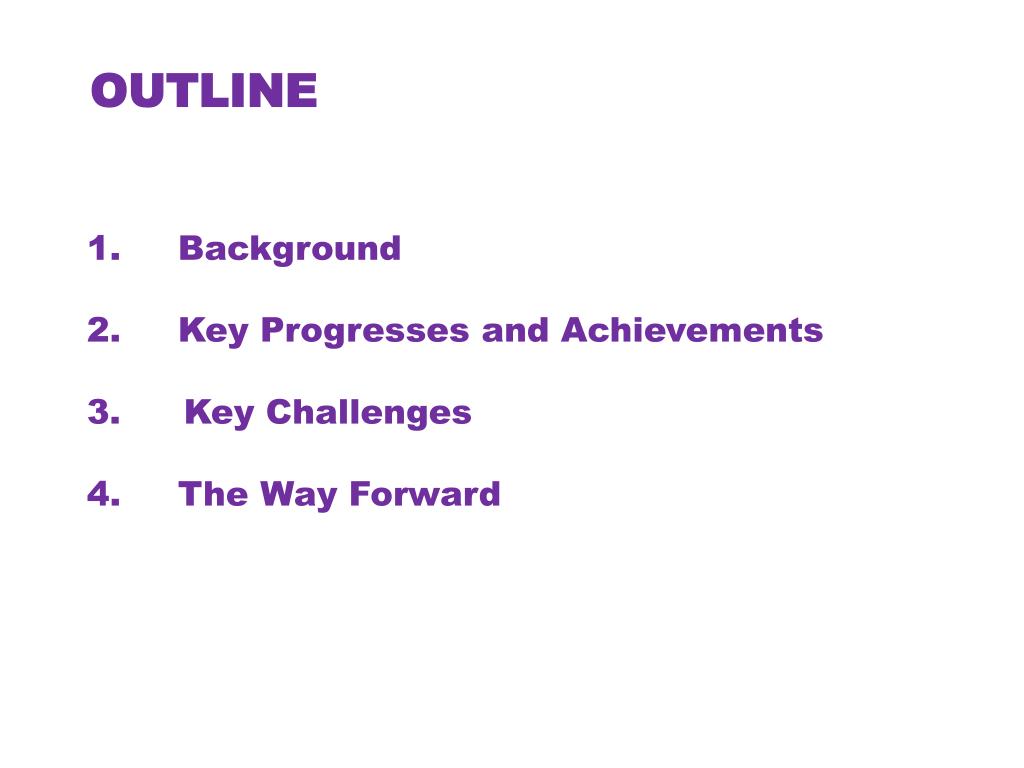 OUTLINE

1. Background

2. Key Progresses and Achievements

3. Key Challenges

4. The Way Forward